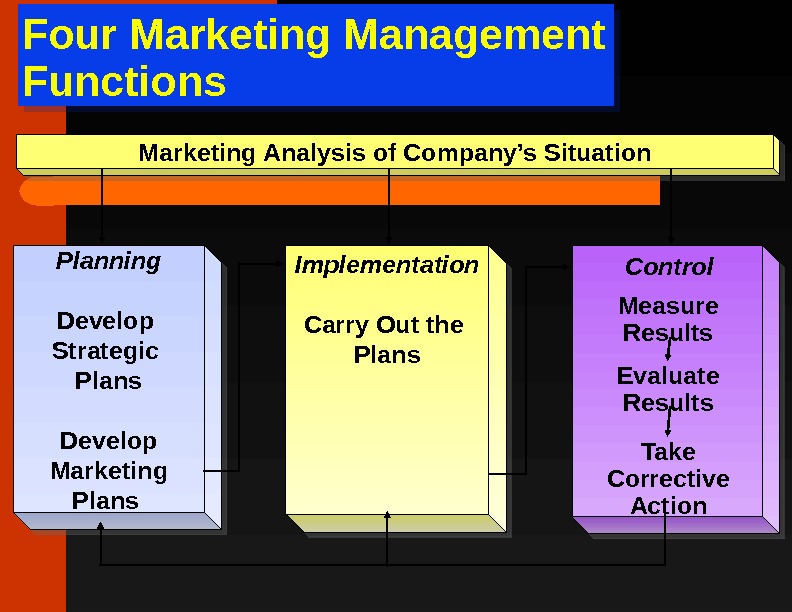 Four Marketing Management Functions

Marketing Analysis of Company's Situation

Planning

Develop Strategic Plans

Develop Marketing Plans

Implementation

Carry Out the Plans

Control

Measure Results

Evaluate Results

Take Corrective Action